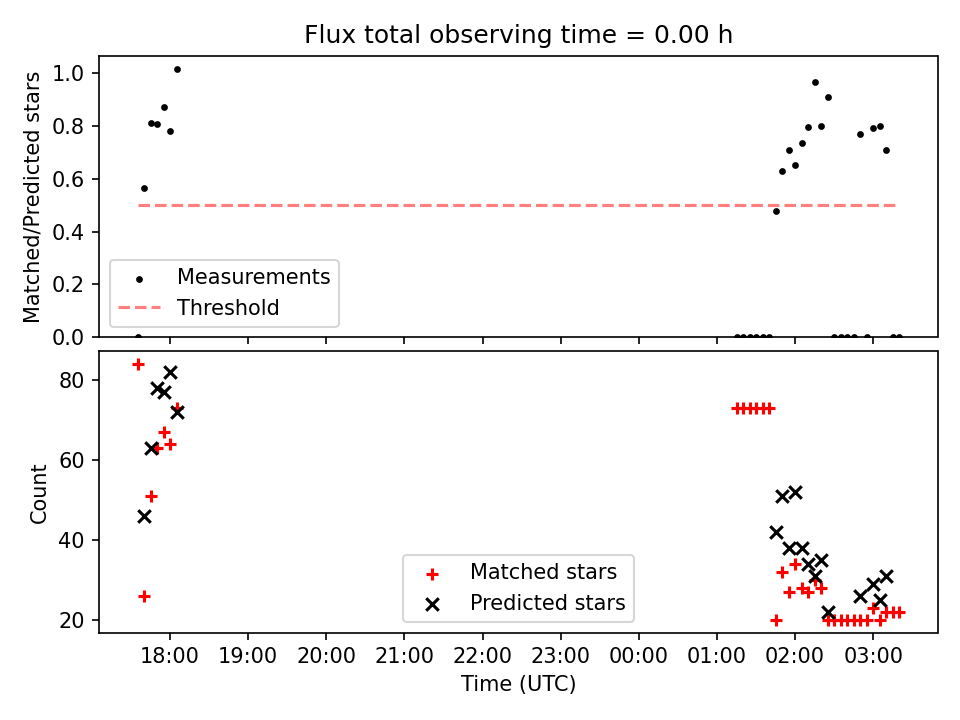 Flux total observing time = 0.00 h

Matched/Predicted stars

1.0
0.8
0.6
0.4
0.2
0.0

Measurements
Threshold

Count

80
60
40
20

Matched stars
Predicted stars

18:00 19:00 20:00 21:00 22:00 23:00 00:00 01:00 02:00 03:00

Time (UTC)